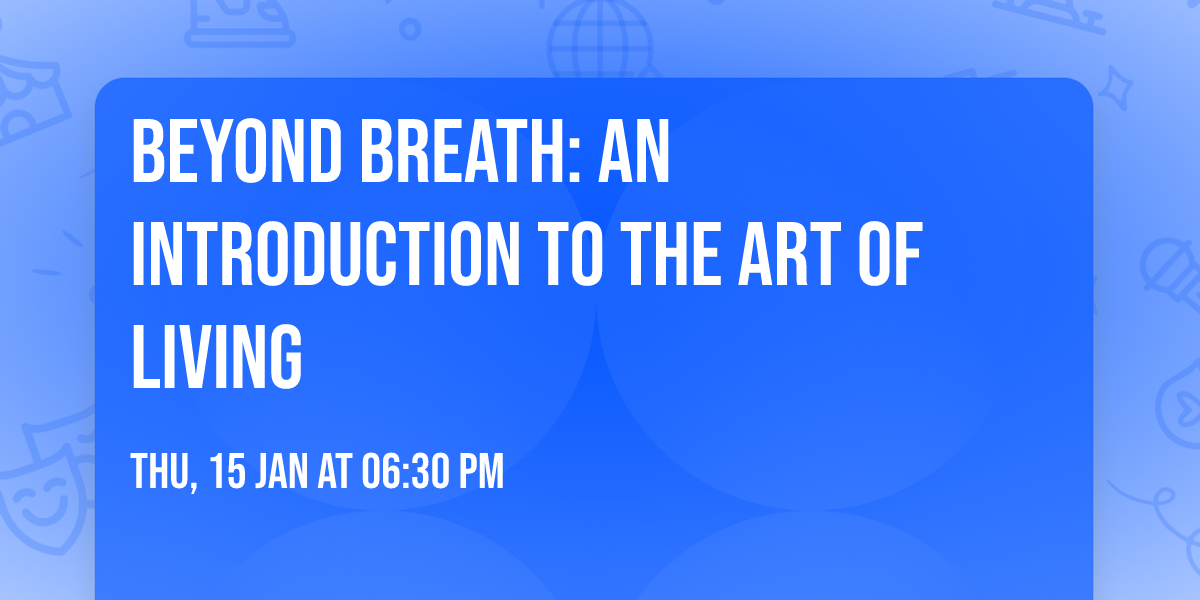 BEYOND BREATH: AN INTRODUCTION TO THE ART OF LIVING

THU, 15 JAN AT 06:30 PM